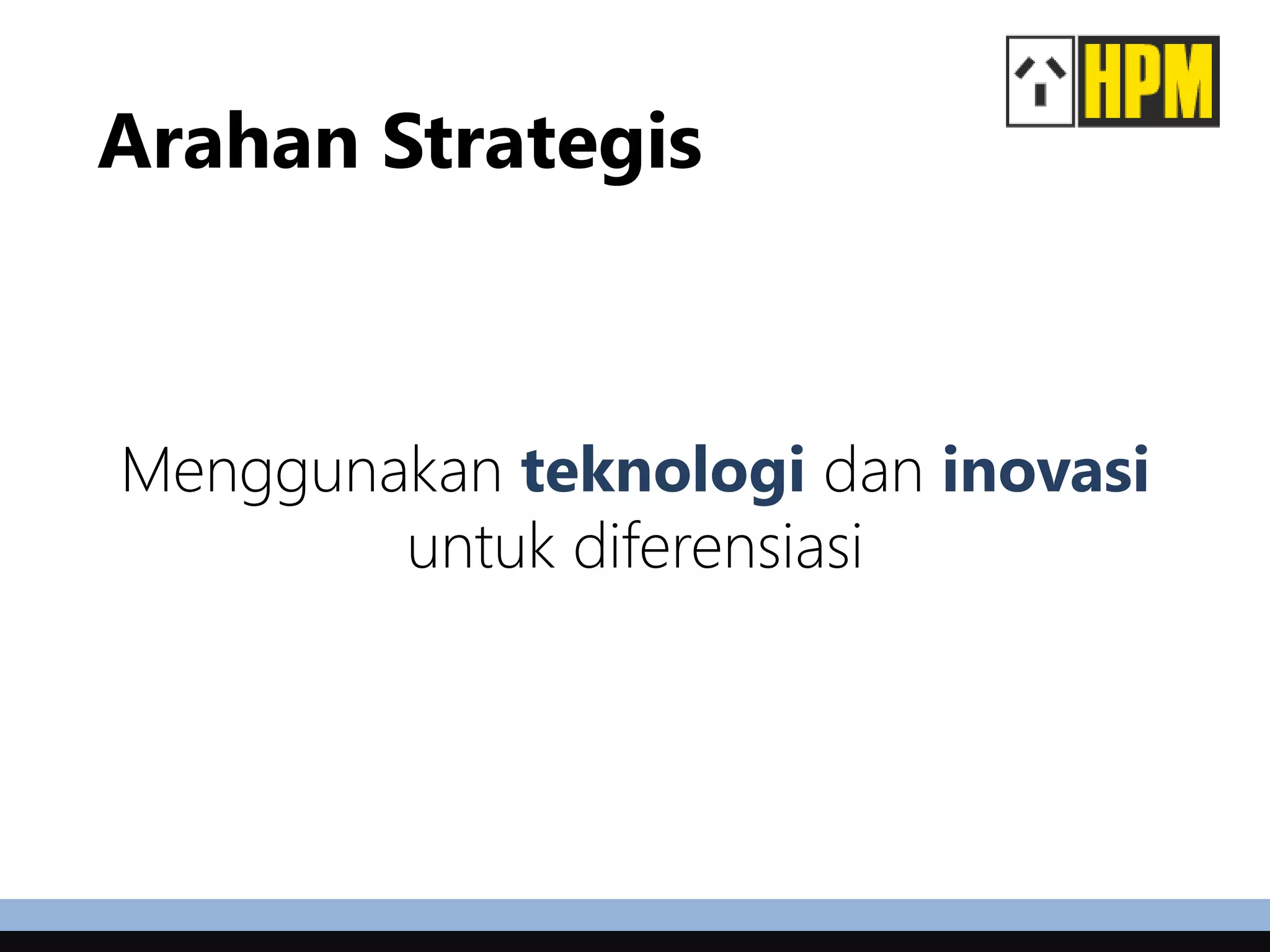 HPM

Arahan Strategis

Menggunakan teknologi dan inovasi untuk diferensiasi